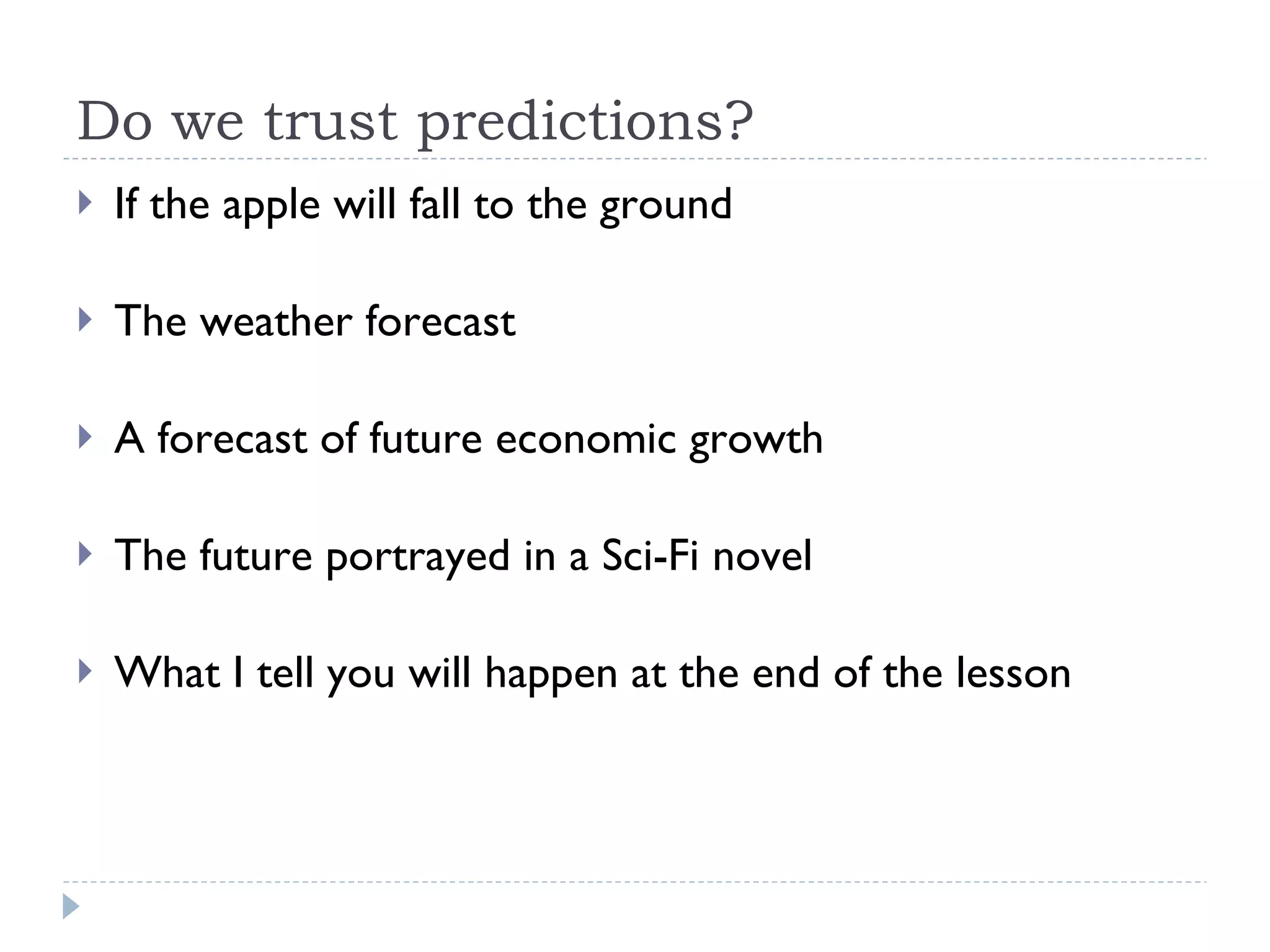 Do we trust predictions?

If the apple will fall to the ground

The weather forecast

A forecast of future economic growth

The future portrayed in a Sci-Fi novel

What I tell you will happen at the end of the lesson